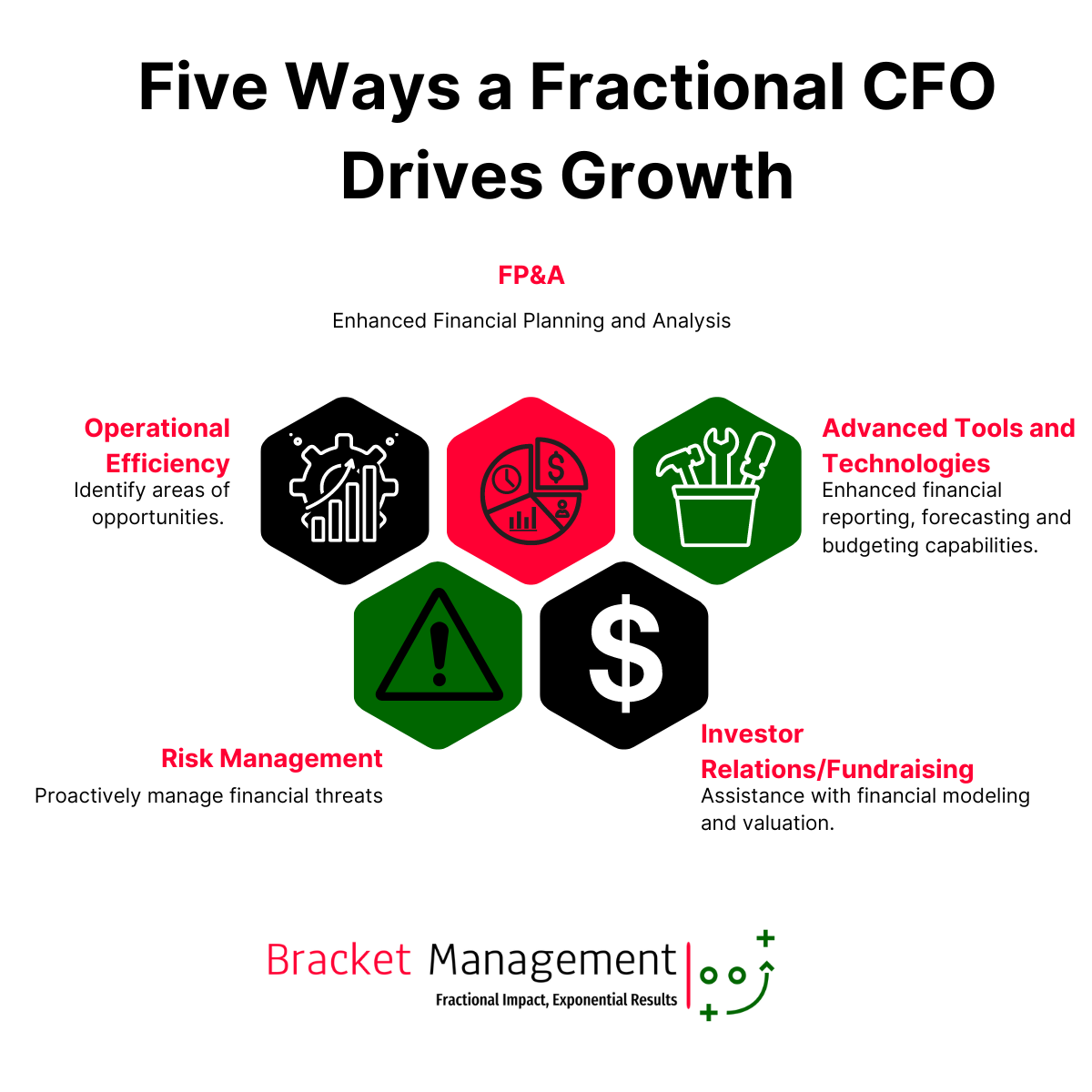 Five Ways a Fractional CFO Drives Growth

FP&A

Enhanced Financial Planning and Analysis

Operational Efficiency

Identify areas of opportunities.

Advanced Tools and Technologies

Enhanced financial reporting, forecasting and budgeting capabilities.

Risk Management

Proactively manage financial threats

Investor Relations/Fundraising

Assistance with financial modeling and valuation.

Bracket Management

Fractional Impact, Exponential Results